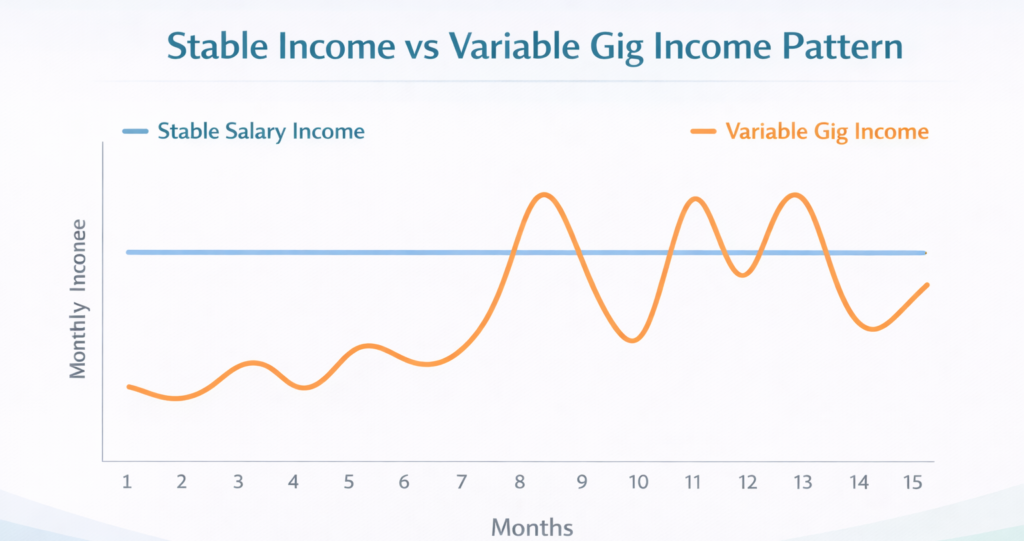 Stable Income vs Variable Gig Income Pattern

Stable Salary Income

Variable Gig Income

Monthly Inconee

1 2 3 4 5 6 7 8 9 10 11 12 13 14 15

Months